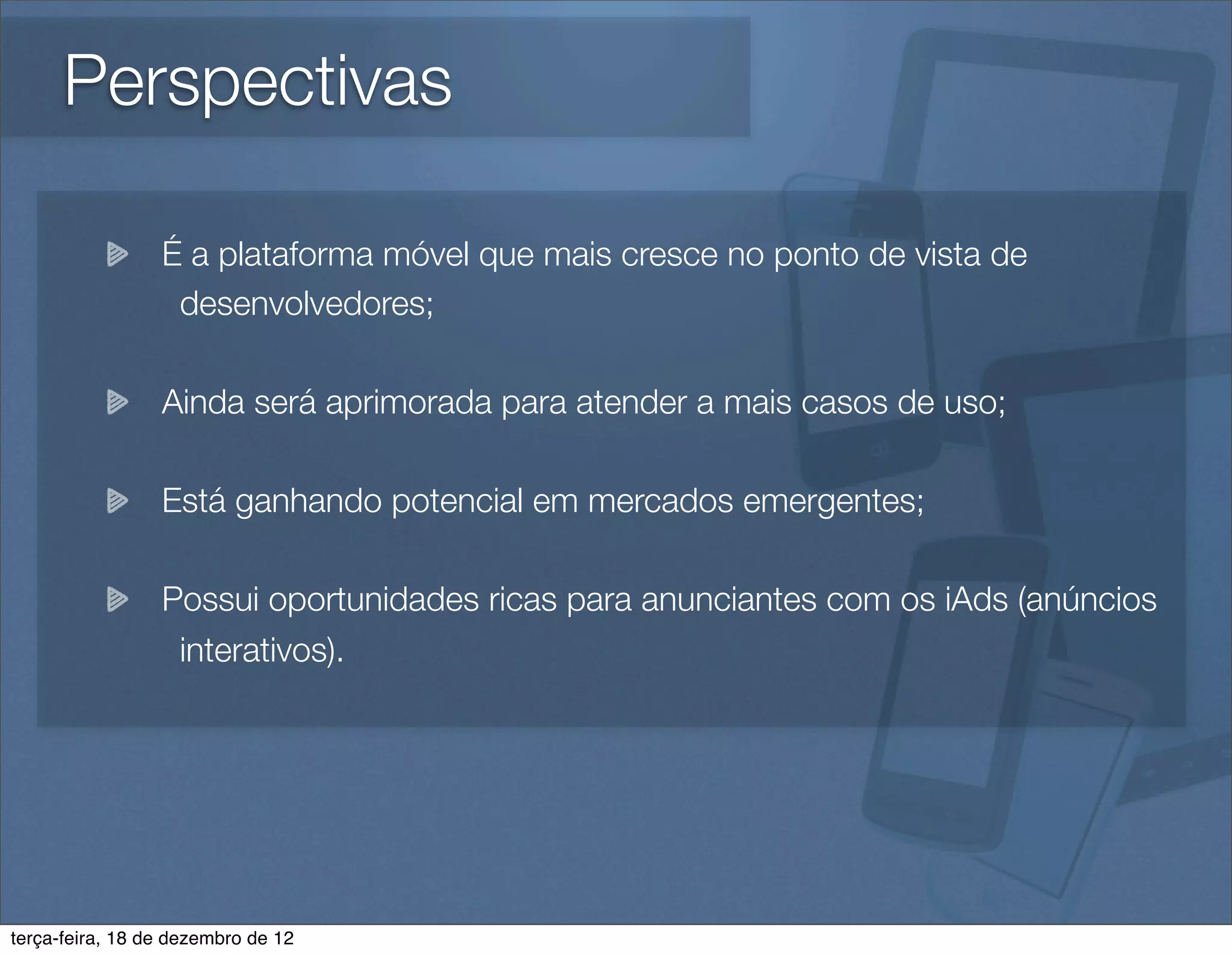 Perspectivas

É a plataforma móvel que mais cresce no ponto de vista de desenvolvedores;

Ainda será aprimorada para atender a mais casos de uso;

Está ganhando potencial em mercados emergentes;

Possui oportunidades ricas para anunciantes com os iAds (anúncios interativos).

terça-feira, 18 de dezembro de 12